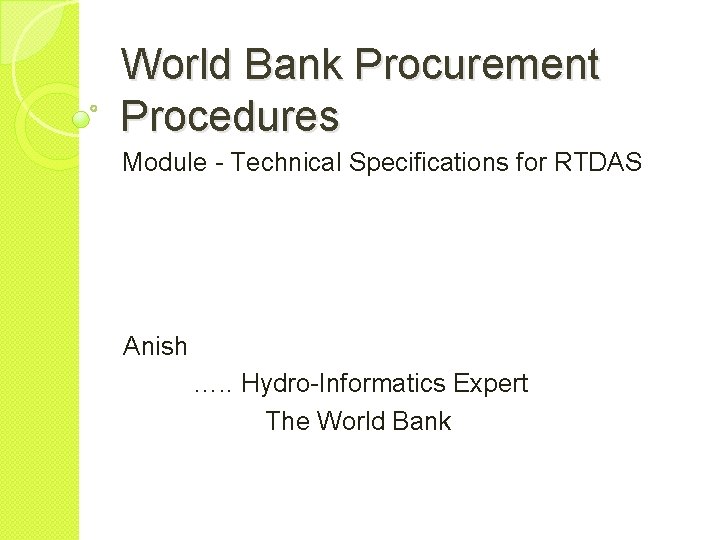 World Bank Procurement Procedures

Module - Technical Specifications for RTDAS

Anish

….. Hydro-Informatics Expert

The World Bank